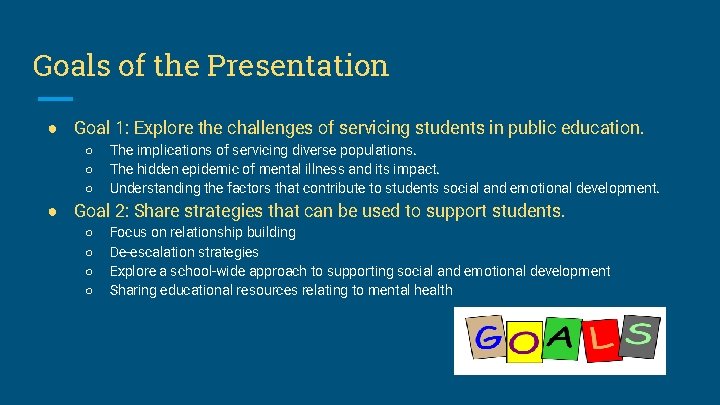 Goals of the Presentation

● Goal 1: Explore the challenges of servicing students in public education.
  ○ The implications of servicing diverse populations.
  ○ The hidden epidemic of mental illness and its impact.
  ○ Understanding the factors that contribute to students social and emotional development.
● Goal 2: Share strategies that can be used to support students.
  ○ Focus on relationship building
  ○ De-escalation strategies
  ○ Explore a school-wide approach to supporting social and emotional development
  ○ Sharing educational resources relating to mental health

GOALS